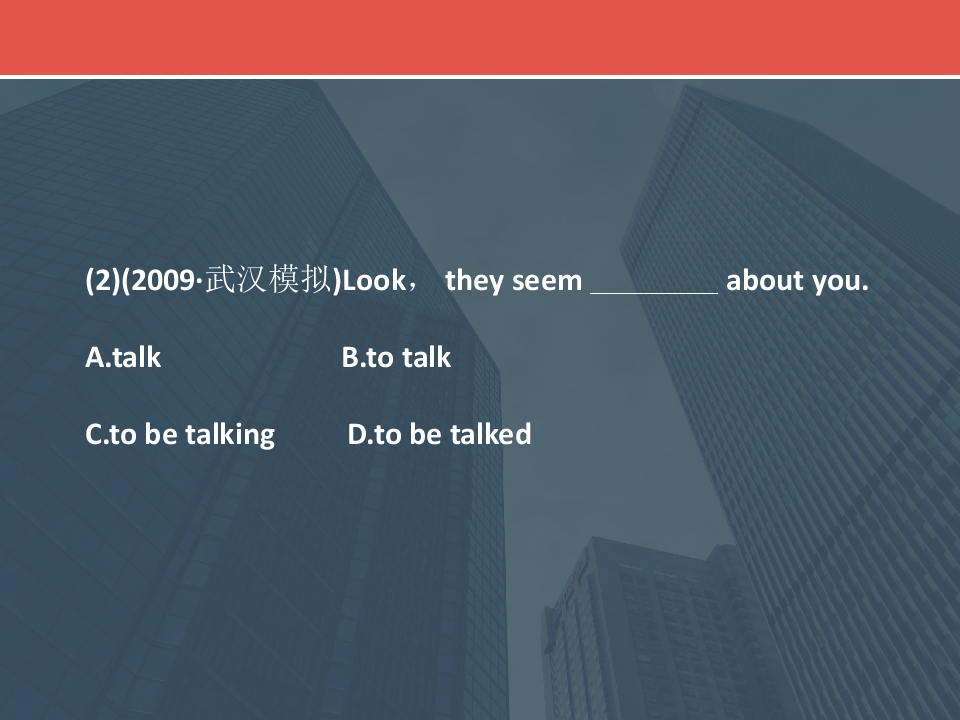 (2)(2009·武汉模拟)Look， they seem ____ about you.

A.talk B.to talk

C.to be talking D.to be talked